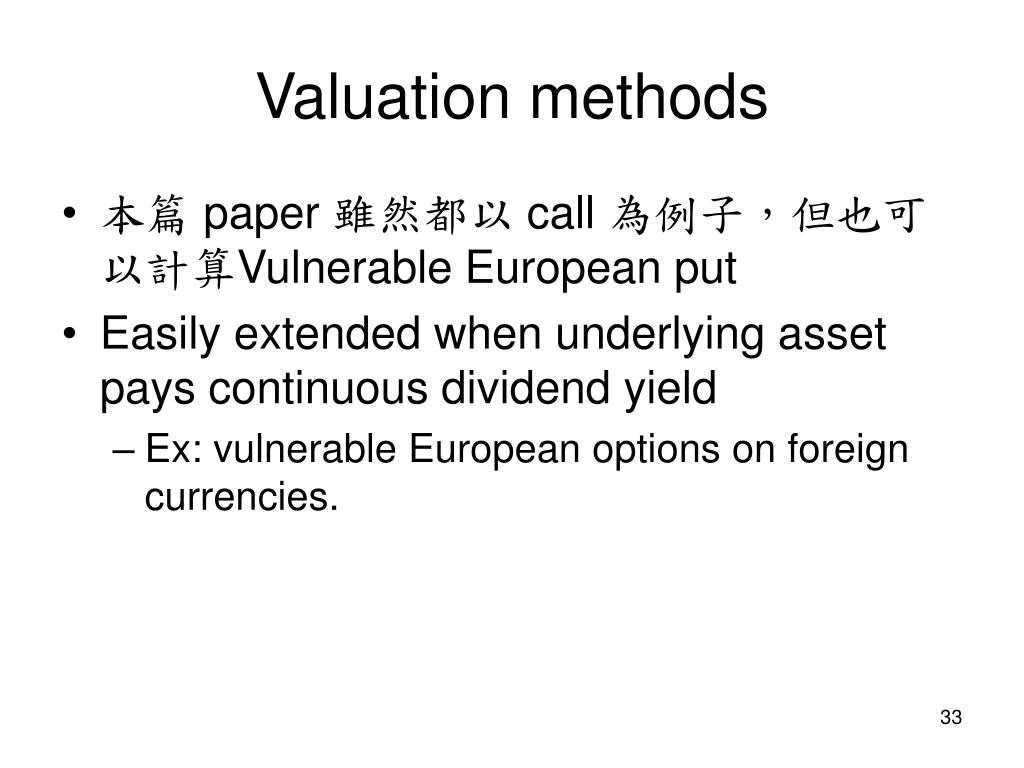 Valuation methods

• 本篇 paper 雖然都以 call 為例子，但也可以計算Vulnerable European put

• Easily extended when underlying asset pays continuous dividend yield

– Ex: vulnerable European options on foreign currencies.

33